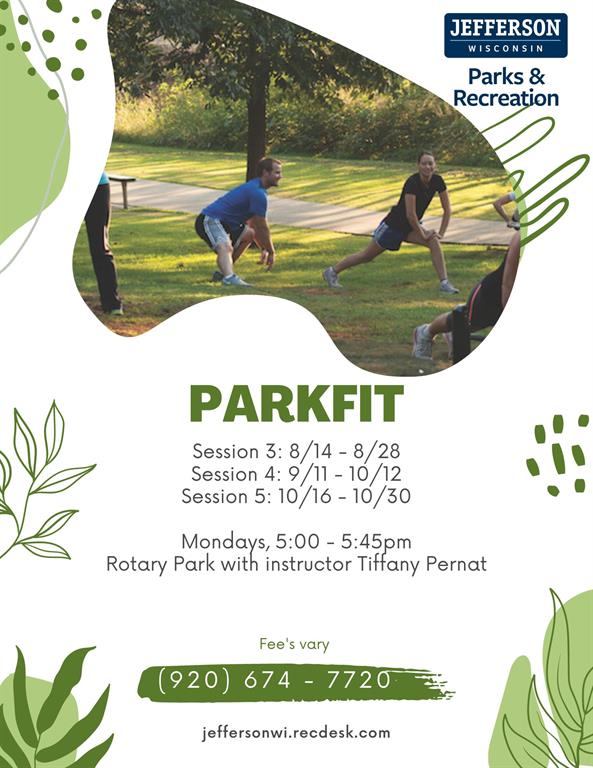 JEFFERSON
WISCONSIN
Parks & Recreation

PARKFIT

Session 3: 8/14 - 8/28
Session 4: 9/11 - 10/12
Session 5: 10/16 - 10/30

Mondays, 5:00 - 5:45pm
Rotary Park with instructor Tiffany Pernat

Fee's vary

(920) 674 - 7720

jeffersonwi.recdesk.com